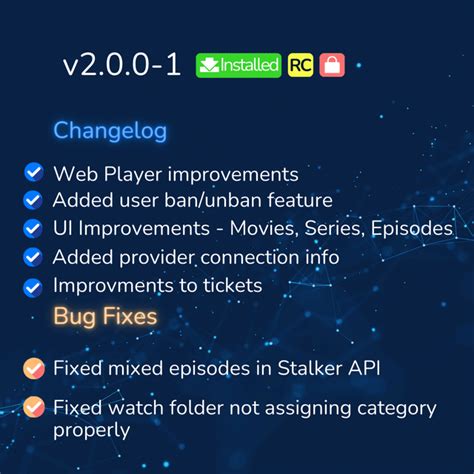 v2.0.0-1 Installed RC

Changelog

Web Player improvements
Added user ban/unban feature
UI Improvements - Movies, Series, Episodes
Added provider connection info
Improvments to tickets

Bug Fixes

Fixed mixed episodes in Stalker API

Fixed watch folder not assigning category properly